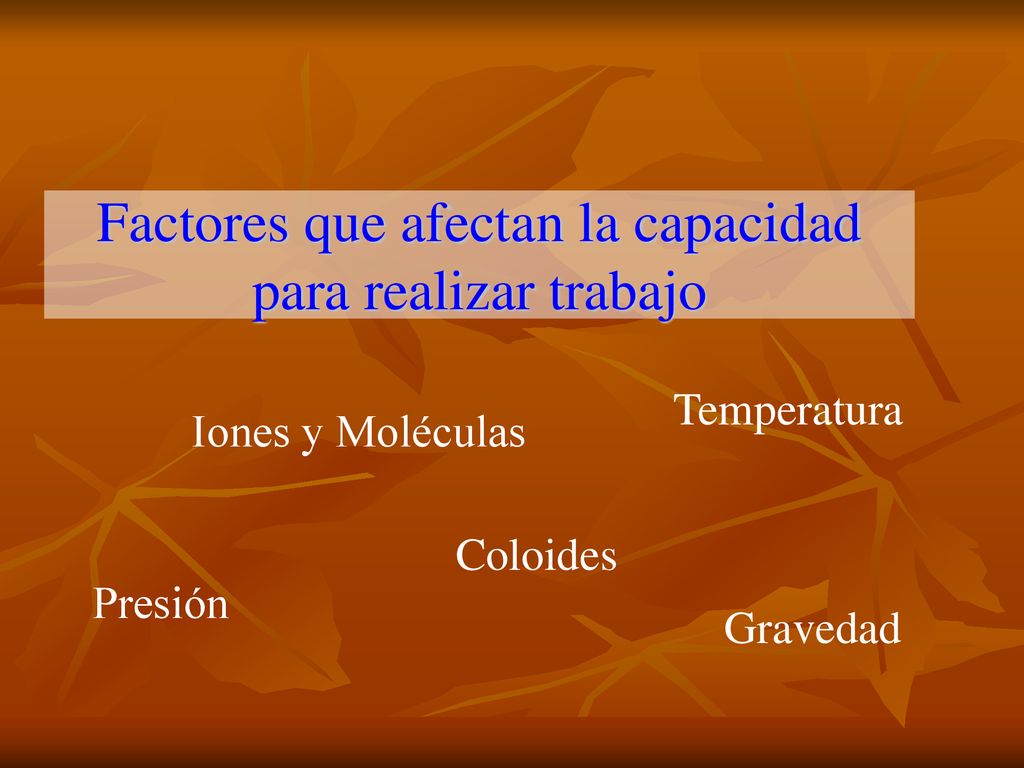 Factores que afectan la capacidad para realizar trabajo

Temperatura

Iones y Moléculas

Coloides

Presión

Gravedad